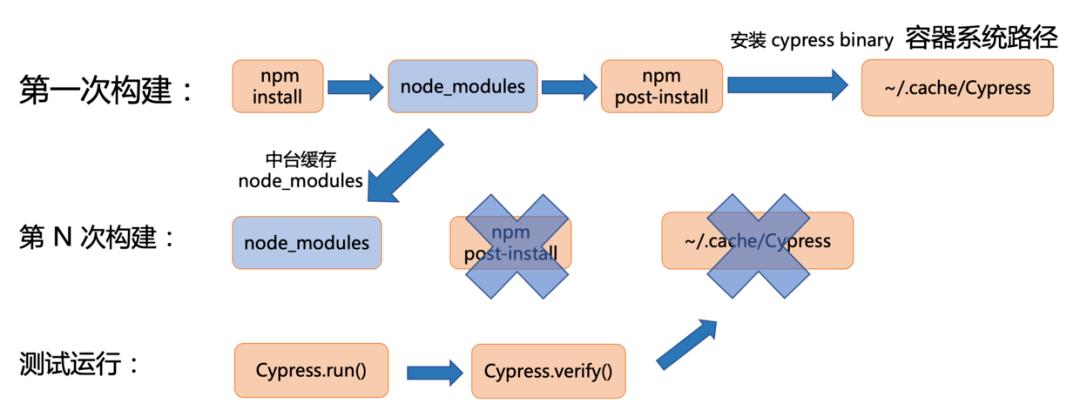 安装 cypress binary 容器系统路径

第一次构建：

npm install

node_modules

npm post-install

~/.cache/Cypress

中台缓存 node_modules

第 N 次构建：

node_modules

npm post-install

~/.cache/Cypress

测试运行：

Cypress.run()

Cypress.verify()